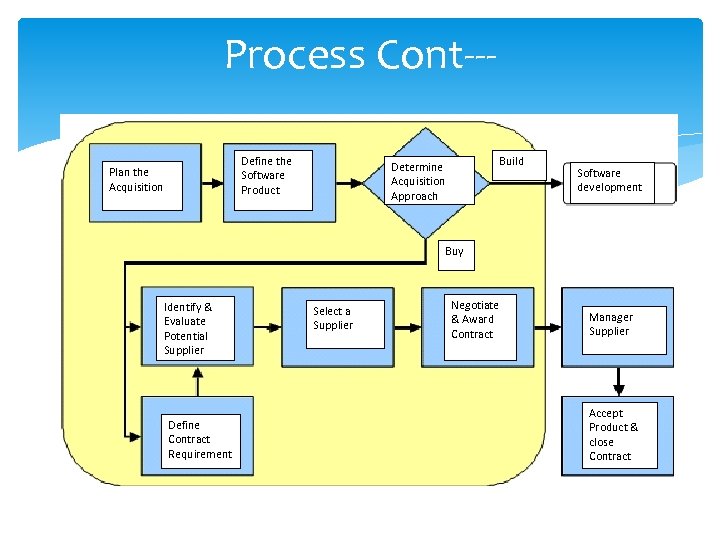 Process Cont---

Plan the Acquisition

Define the Software Product

Determine Acquisition Approach

Build

Software development

Buy

Identify & Evaluate Potential Supplier

Select a Supplier

Negotiate & Award Contract

Manager Supplier

Define Contract Requirement

Accept Product & close Contract